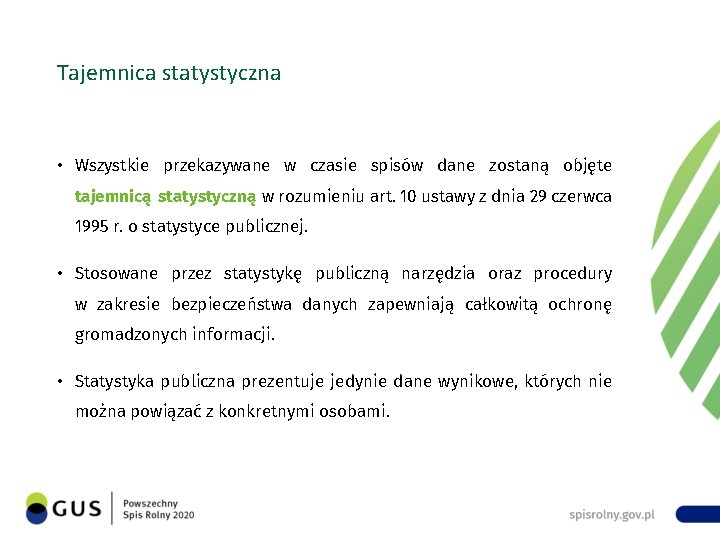 Tajemnica statystyczna

• Wszystkie przekazywane w czasie spisów dane zostaną objęte tajemnicą statystyczną w rozumieniu art. 10 ustawy z dnia 29 czerwca 1995 r. o statystyce publicznej.

• Stosowane przez statystykę publiczną narzędzia oraz procedury w zakresie bezpieczeństwa danych zapewniają całkowitą ochronę gromadzonych informacji.

• Statystyka publiczna prezentuje jedynie dane wynikowe, których nie można powiązać z konkretnymi osobami.

GUS
Powszechny Spis Rolny 2020

spisrolny.gov.pl